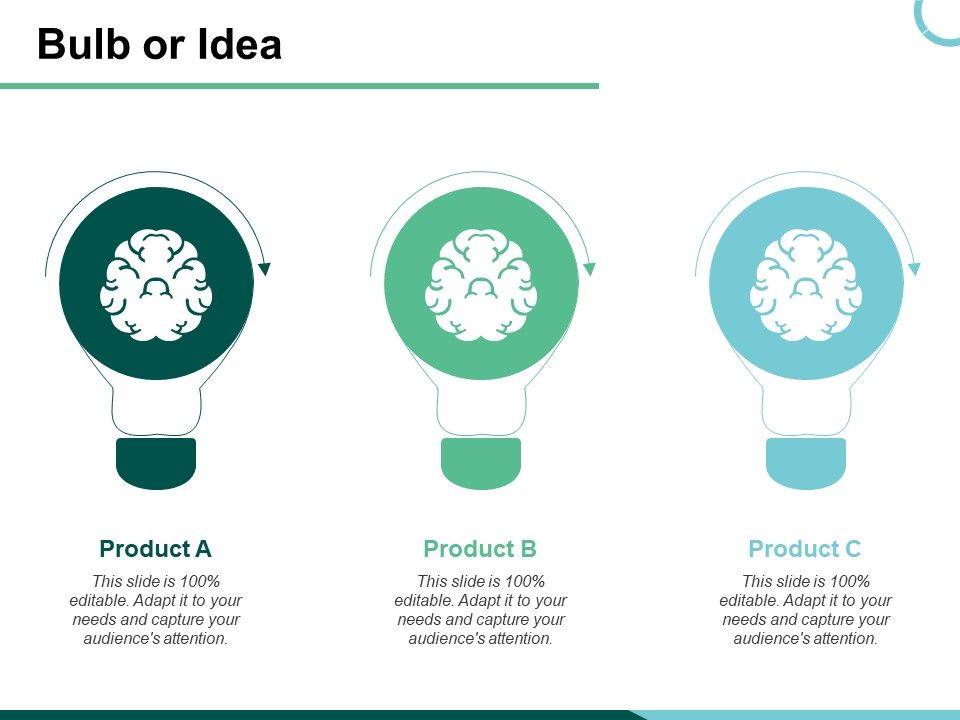 Bulb or Idea

Product A

This slide is 100% editable. Adapt it to your needs and capture your audience's attention.

Product B

This slide is 100% editable. Adapt it to your needs and capture your audience's attention.

Product C

This slide is 100% editable. Adapt it to your needs and capture your audience's attention.